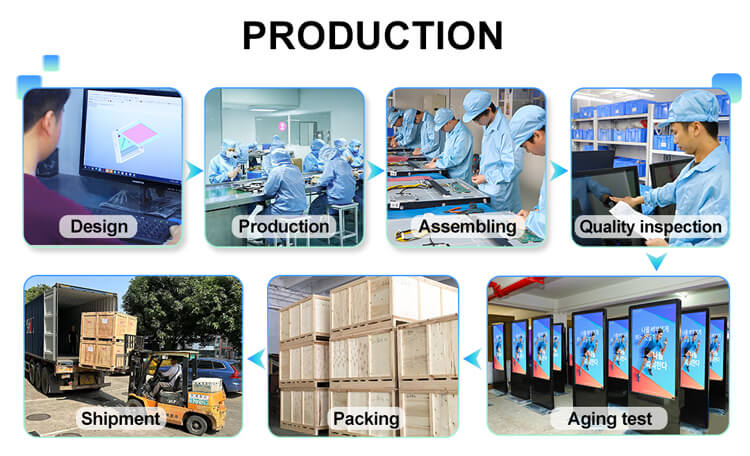 PRODUCTION

Design

Production

Assembling

Quality inspection

Aging test

Packing

Shipment